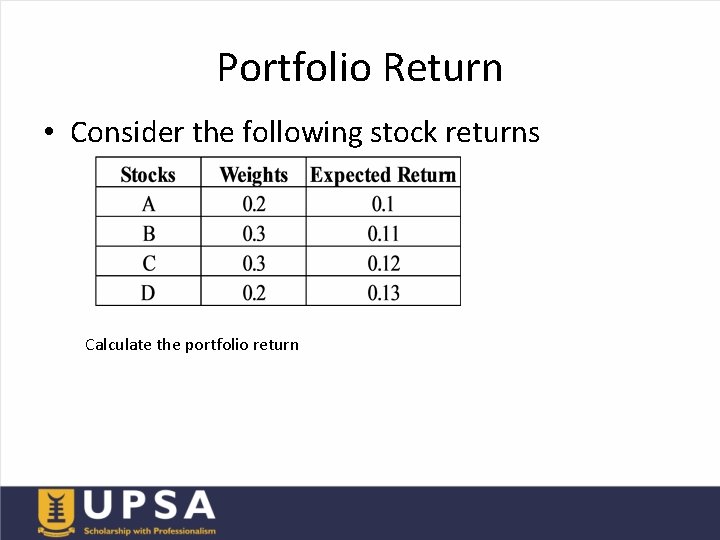 Portfolio Return

• Consider the following stock returns

| Stocks | Weights | Expected Return |
|---|---|---|
| A | 0.2 | 0.1 |
| B | 0.3 | 0.11 |
| C | 0.3 | 0.12 |
| D | 0.2 | 0.13 |

Calculate the portfolio return

UPSA
Scholarship with Professionalism